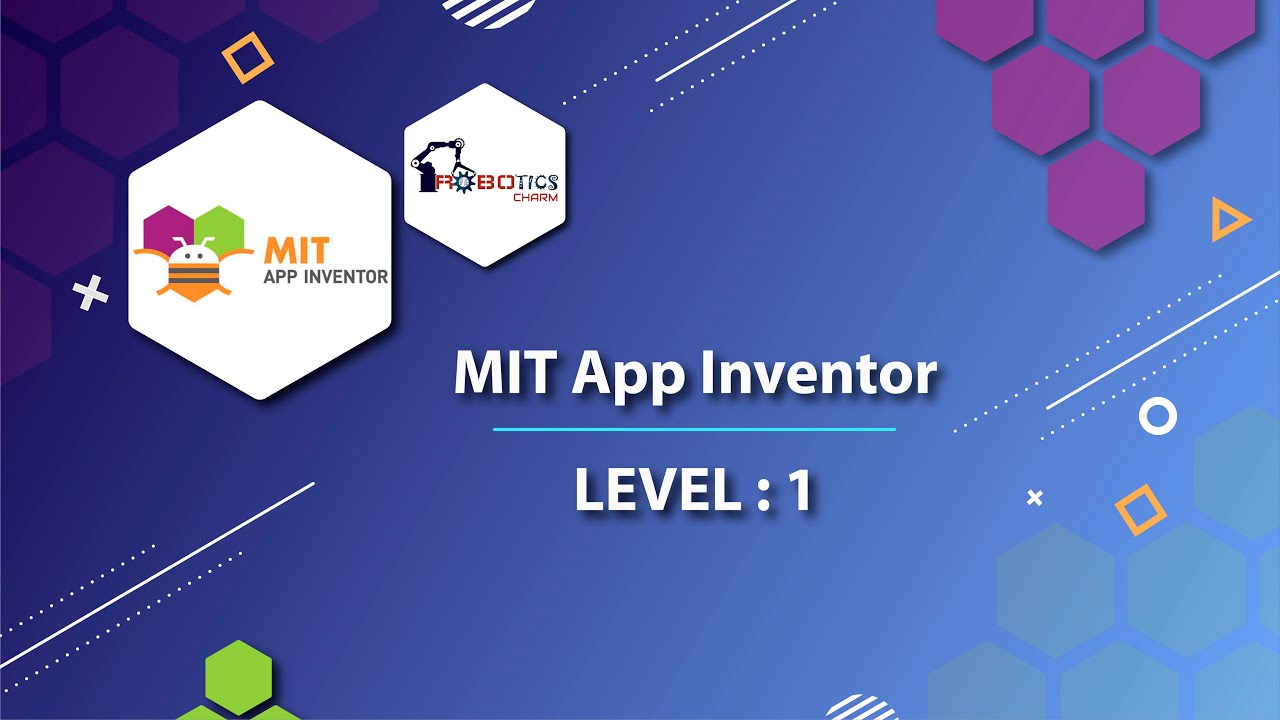 MIT
APP INVENTOR

ROBOTICS
CHARM

MIT App Inventor

LEVEL : 1